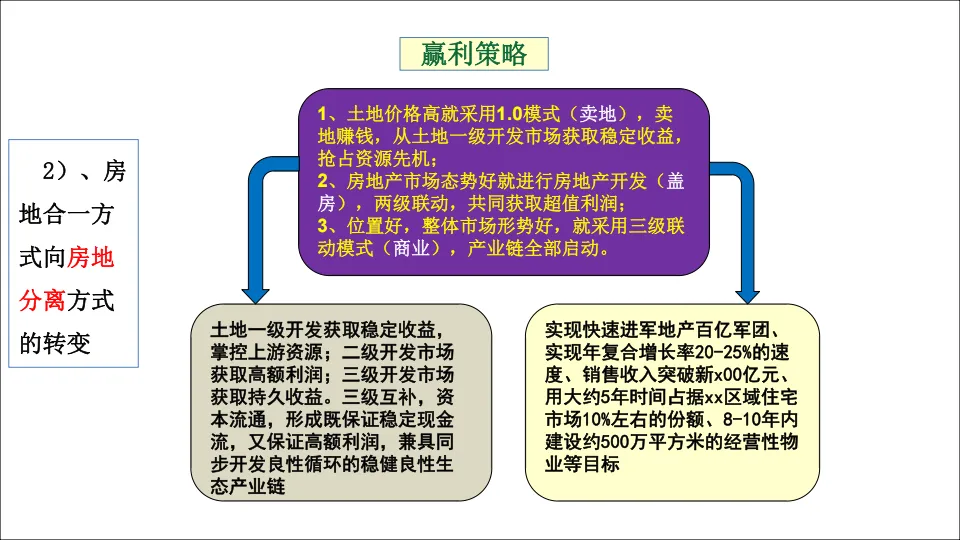 赢利策略

2）、房地合一方式向房地分离方式的转变

1、土地价格高就采用1.0模式（卖地），卖地赚钱，从土地一级开发市场获取稳定收益，抢占资源先机；
2、房地产市场态势好就进行房地产开发（盖房），两级联动，共同获取超值利润；
3、位置好，整体市场形势好，就采用三级联动模式（商业），产业链全部启动。

土地一级开发获取稳定收益，掌控上游资源；二级开发市场获取高额利润；三级开发市场获取持久收益。三级互补，资本流通，形成既保证稳定现金流，又保证高额利润，兼具同步开发良性循环的稳健良性生态产业链

实现快速进军地产百亿军团、实现年复合增长率20-25%的速度、销售收入突破新x00亿元、用大约5年时间占据xx区域住宅市场10%左右的份额、8-10年内建设约500万平方米的经营性物业等目标